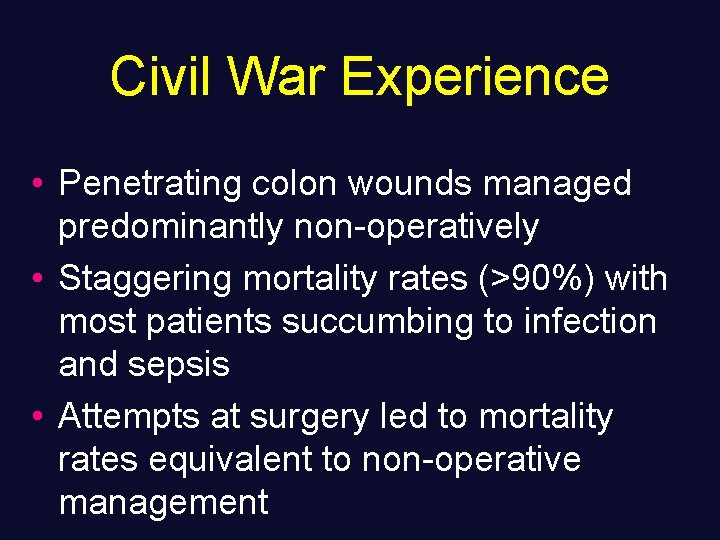 Civil War Experience

• Penetrating colon wounds managed predominantly non-operatively
• Staggering mortality rates (>90%) with most patients succumbing to infection and sepsis
• Attempts at surgery led to mortality rates equivalent to non-operative management